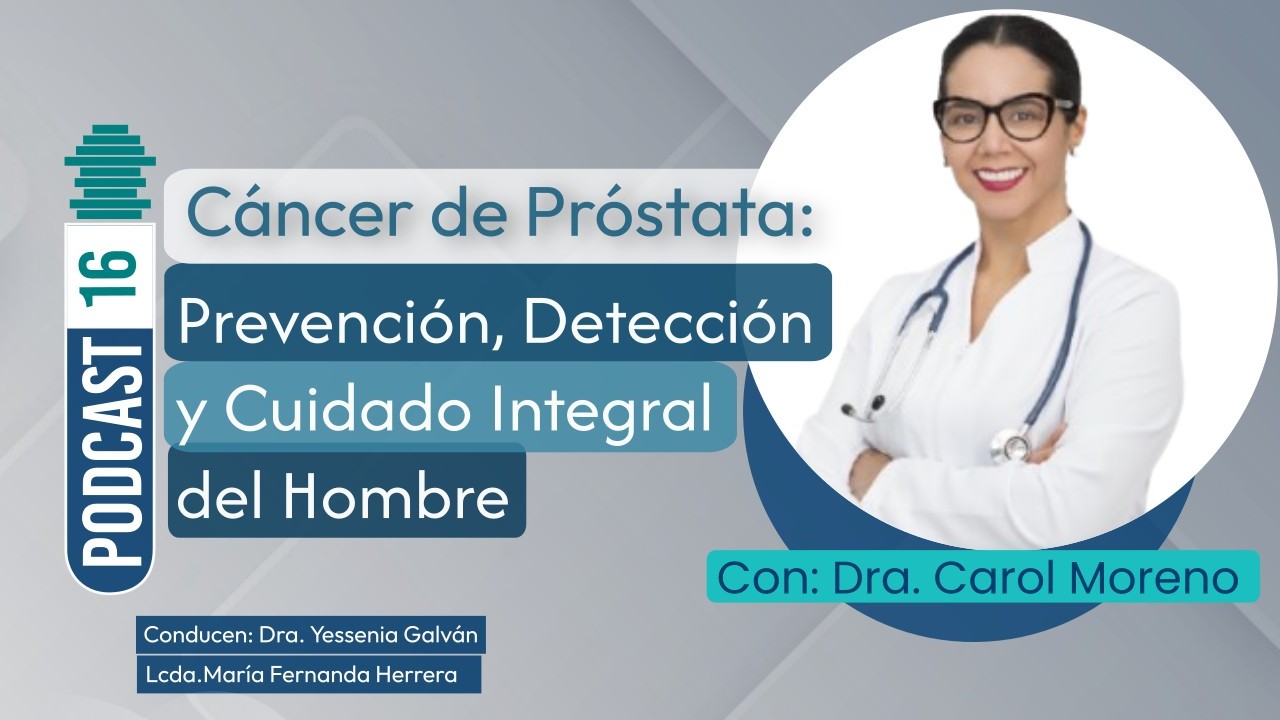 PODCAST 16

Cáncer de Próstata:
Prevención, Detección y Cuidado Integral del Hombre

Con: Dra. Carol Moreno

Conducen: Dra. Yessenia Galván
Lcda.María Fernanda Herrera